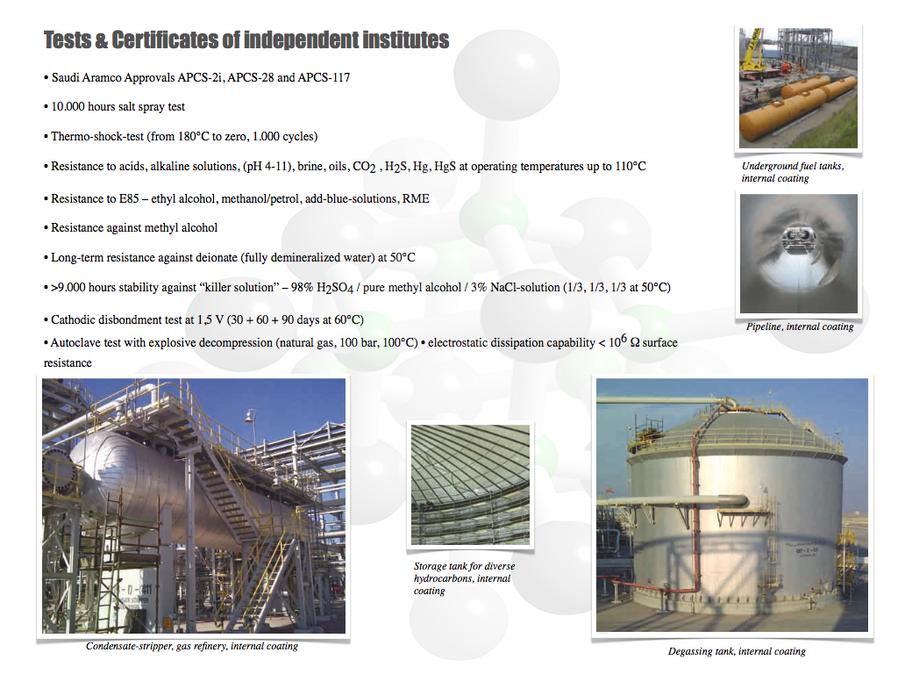 Tests & Certificates of independent institutes

• Saudi Aramco Approvals APCS-2i, APCS-28 and APCS-117

• 10.000 hours salt spray test

• Thermo-shock-test (from 180°C to zero, 1.000 cycles)

• Resistance to acids, alkaline solutions, (pH 4-11), brine, oils, $CO_2$ , $H_2S$, Hg, HgS at operating temperatures up to 110°C

• Resistance to E85 – ethyl alcohol, methanol/petrol, add-blue-solutions, RME

• Resistance against methyl alcohol

• Long-term resistance against deionate (fully demineralized water) at 50°C

• >9.000 hours stability against "killer solution" – 98% $H_2SO_4$ / pure methyl alcohol / 3% NaCl-solution (1/3, 1/3, 1/3 at 50°C)

• Cathodic disbondment test at 1,5 V (30 + 60 + 90 days at 60°C)

• Autoclave test with explosive decompression (natural gas, 100 bar, 100°C) • electrostatic dissipation capability < $10^6$ Ω surface resistance

Underground fuel tanks, internal coating

Pipeline, internal coating

Condensate-stripper, gas refinery, internal coating

Storage tank for diverse hydrocarbons, internal coating

Degassing tank, internal coating